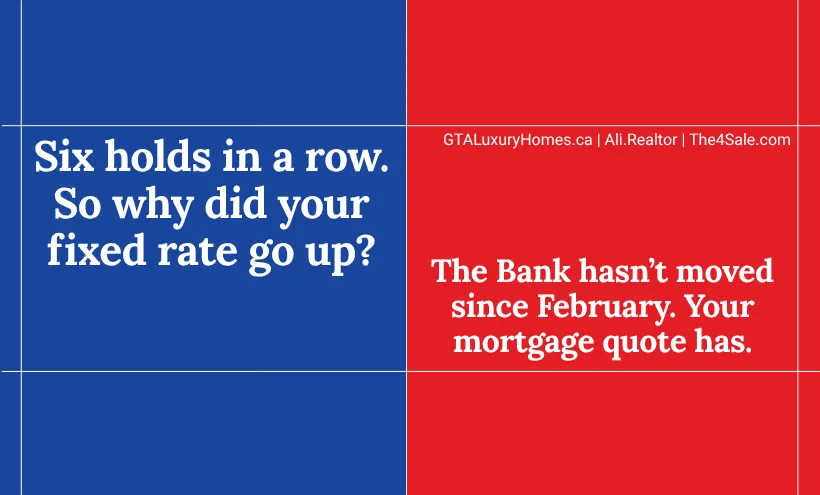 Six holds in a row. So why did your fixed rate go up?

GTALuxuryHomes.ca | Ali.Realtor | The4Sale.com

The Bank hasn't moved since February. Your mortgage quote has.